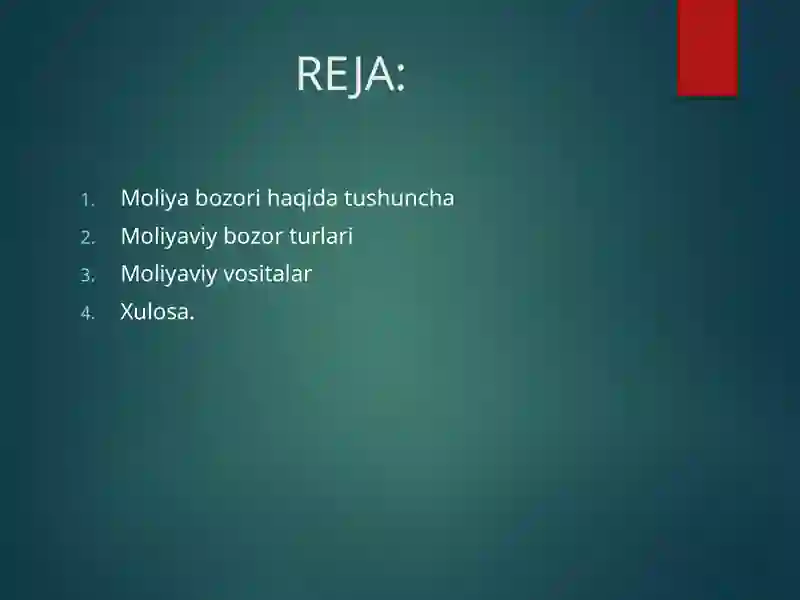 REJA:

1. Moliya bozori haqida tushuncha
2. Moliyaviy bozor turlari
3. Moliyaviy vositalar
4. Xulosa.